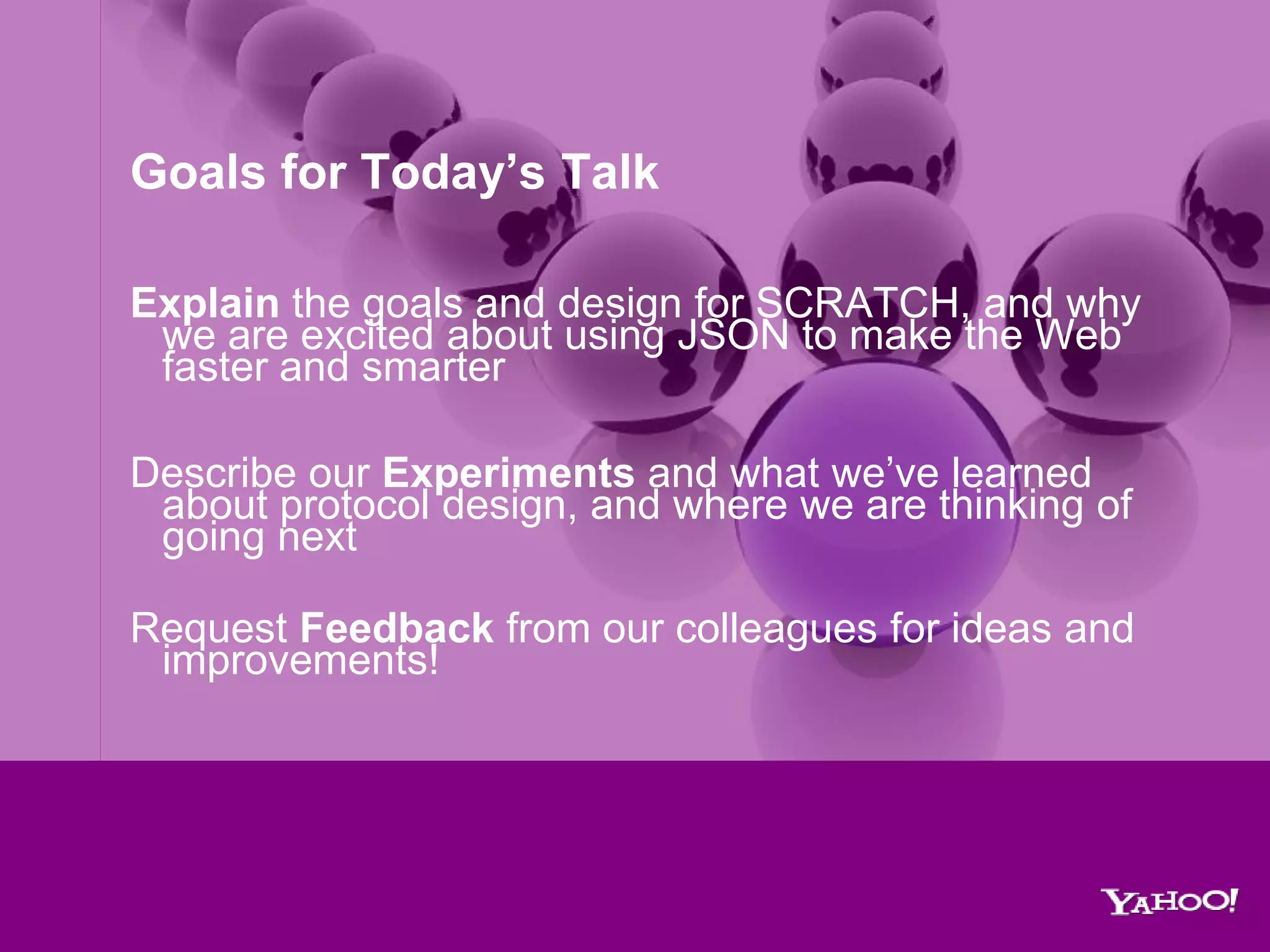 Goals for Today’s Talk

Explain the goals and design for SCRATCH, and why we are excited about using JSON to make the Web faster and smarter

Describe our Experiments and what we’ve learned about protocol design, and where we are thinking of going next

Request Feedback from our colleagues for ideas and improvements!

YAHOO!